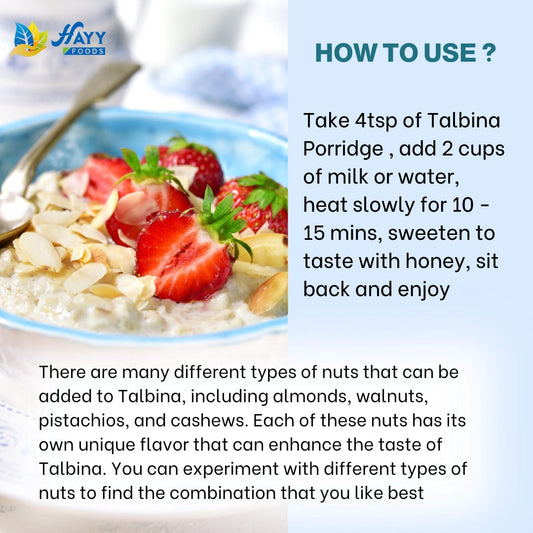 HAYY FOODS

HOW TO USE ?

Take 4tsp of Talbina Porridge , add 2 cups of milk or water, heat slowly for 10 - 15 mins, sweeten to taste with honey, sit back and enjoy

There are many different types of nuts that can be added to Talbina, including almonds, walnuts, pistachios, and cashews. Each of these nuts has its own unique flavor that can enhance the taste of Talbina. You can experiment with different types of nuts to find the combination that you like best